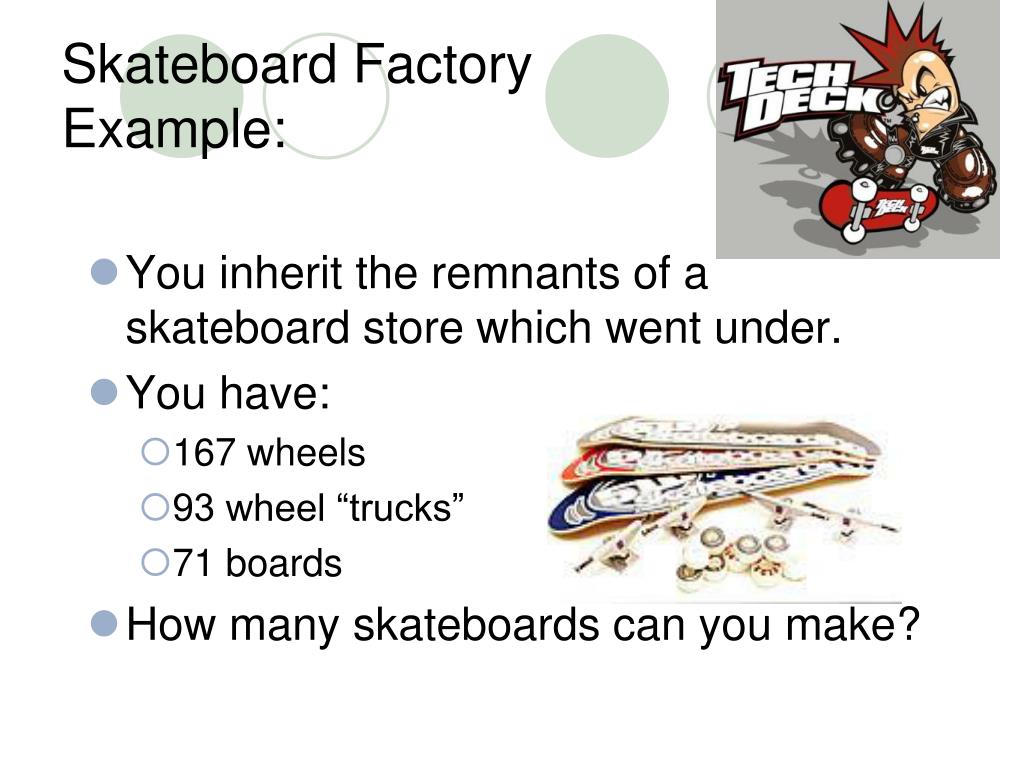 Skateboard Factory Example:

TECH DECK

TECH DECK

You inherit the remnants of a skateboard store which went under.

You have:

167 wheels

93 wheel “trucks”

71 boards

How many skateboards can you make?